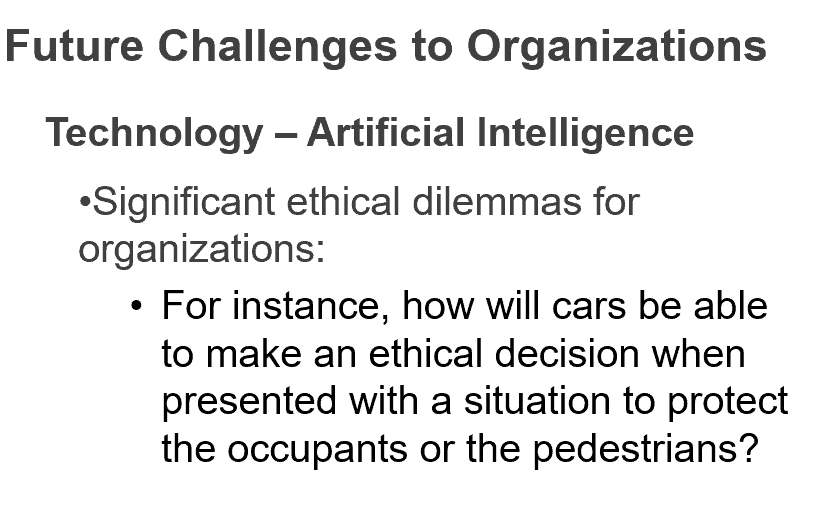 Future Challenges to Organizations

Technology – Artificial Intelligence

•Significant ethical dilemmas for organizations:

• For instance, how will cars be able to make an ethical decision when presented with a situation to protect the occupants or the pedestrians?